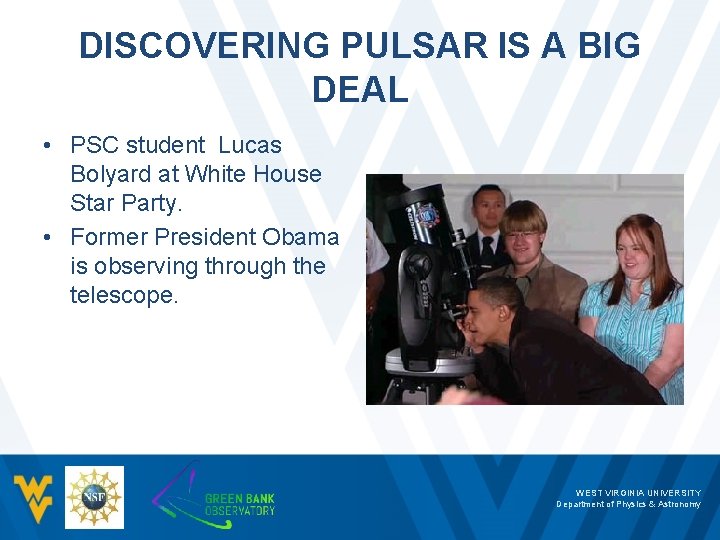 DISCOVERING PULSAR IS A BIG DEAL

• PSC student  Lucas Bolyard at White House Star Party.
• Former President Obama is observing through the telescope.

NSF

GREEN BANK OBSERVATORY

WEST VIRGINIA UNIVERSITY
Department of Physics & Astronomy